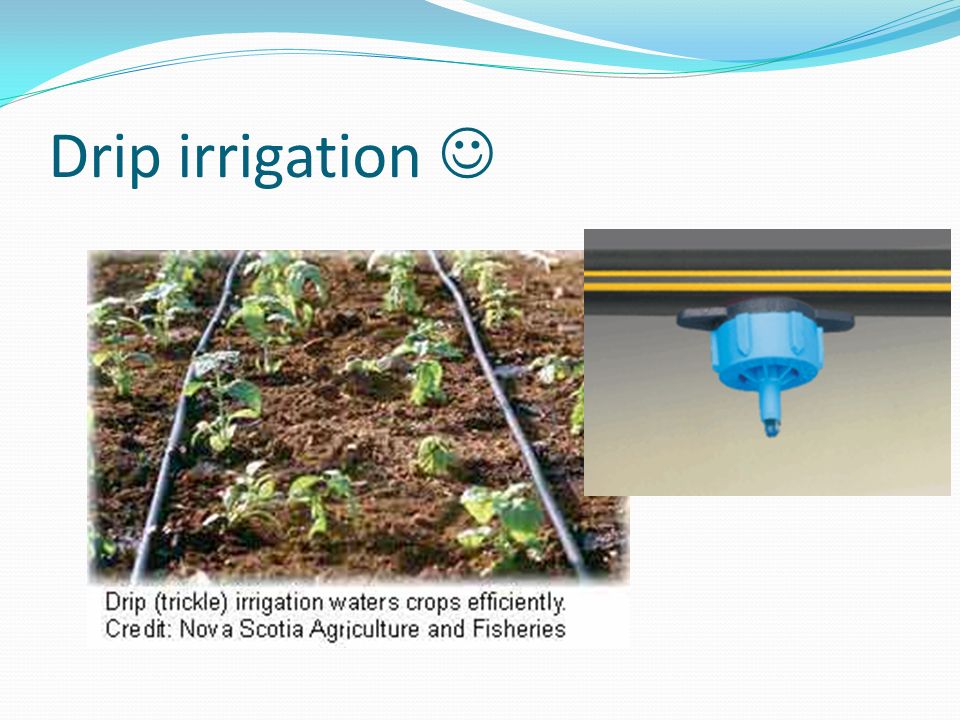 Drip irrigation ☺

Drip (trickle) irrigation waters crops efficiently.
Credit: Nova Scotia Agriculture and Fisheries